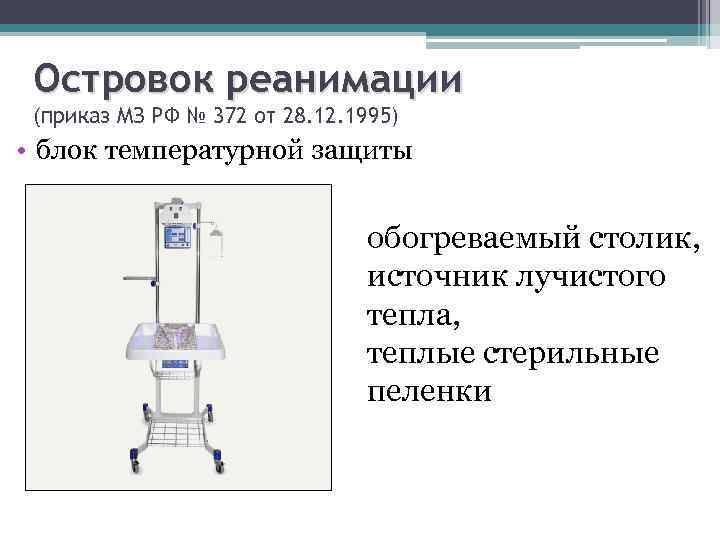 Островок реанимации
(приказ МЗ РФ № 372 от 28.12.1995)

• блок температурной защиты

обогреваемый столик,
источник лучистого тепла,
теплые стерильные пеленки